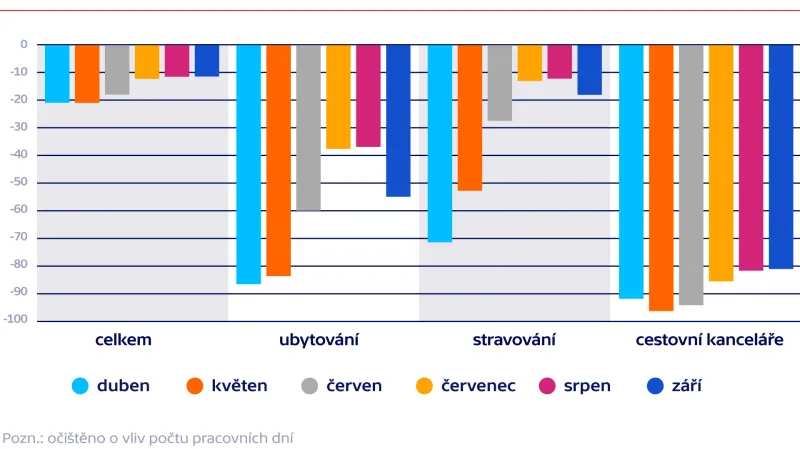 0
-10
-20
-30
-40
-50
-60
-70
-80
-90
-100

celkem
ubytování
stravování
cestovní kanceláře

duben
květen
červen
červenec
srpen
září

Pozn.: očištěno o vliv počtu pracovních dní